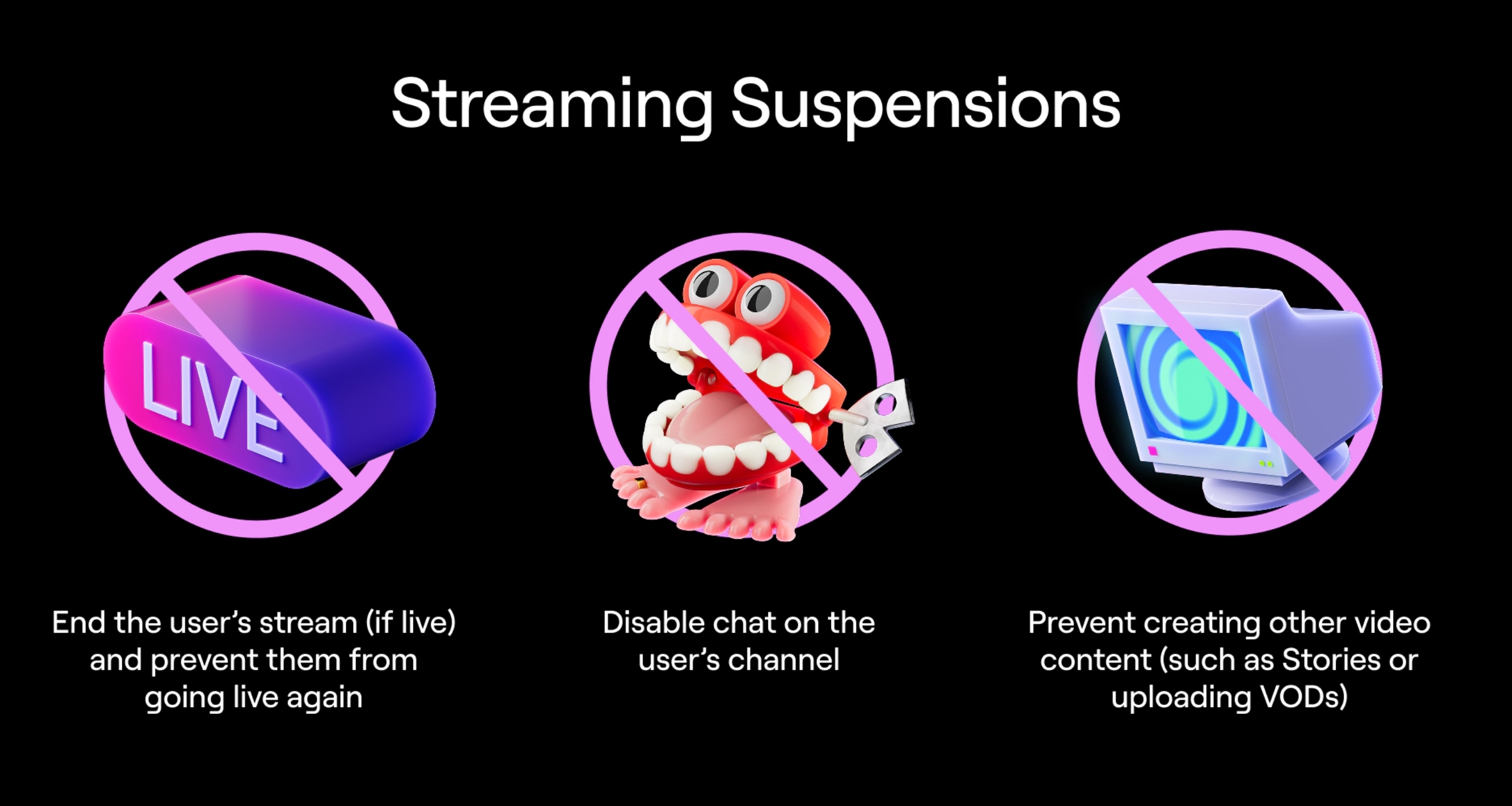 Streaming Suspensions

LIVE

End the user's stream (if live) and prevent them from going live again

Disable chat on the user's channel

Prevent creating other video content (such as Stories or uploading VODs)